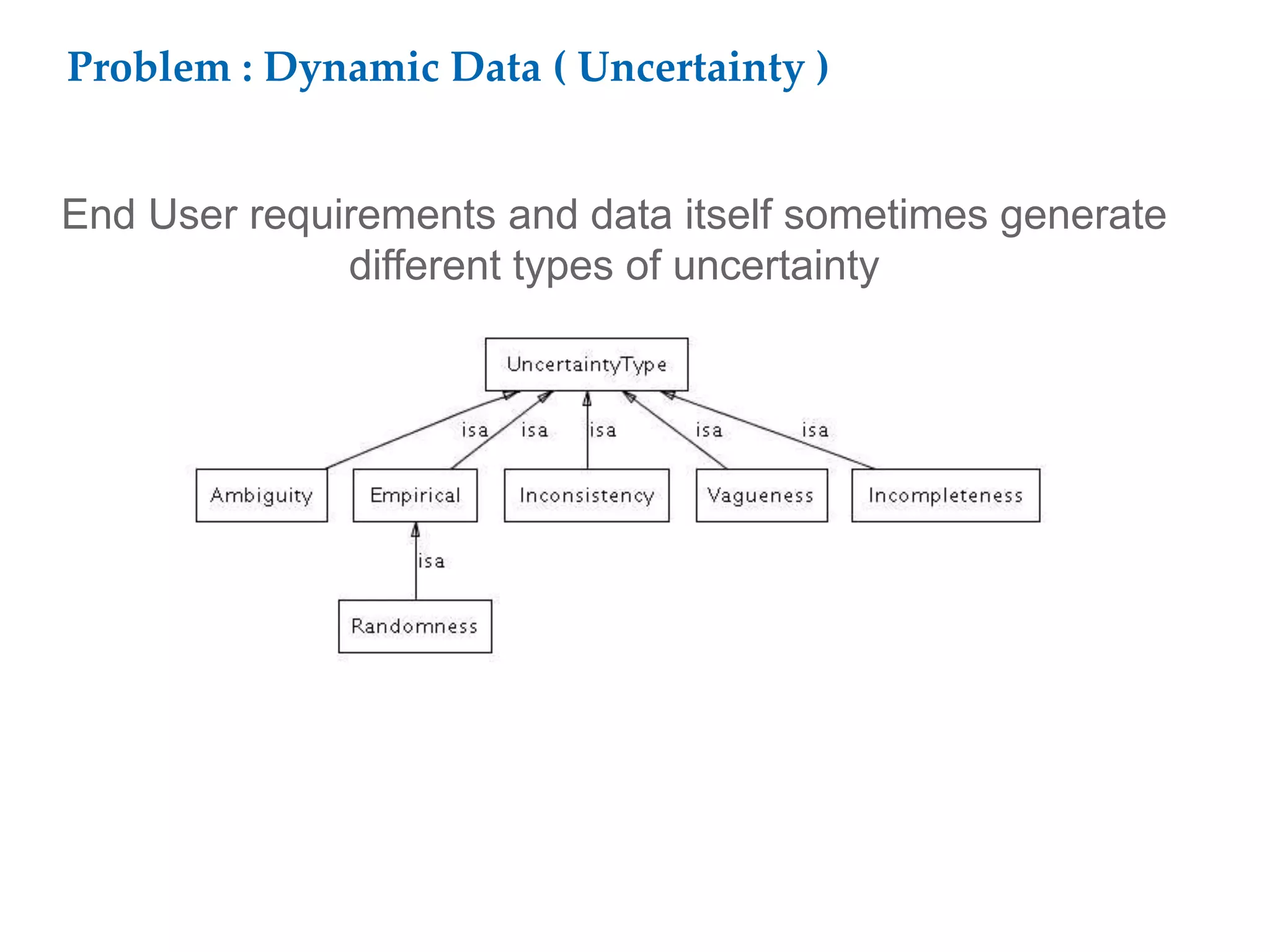 Problem : Dynamic Data ( Uncertainty )

End User requirements and data itself sometimes generate different types of uncertainty

UncertaintyType

isa isa isa isa isa

Ambiguity
Empirical
Inconsistency
Vagueness
Incompleteness

isa

Randomness